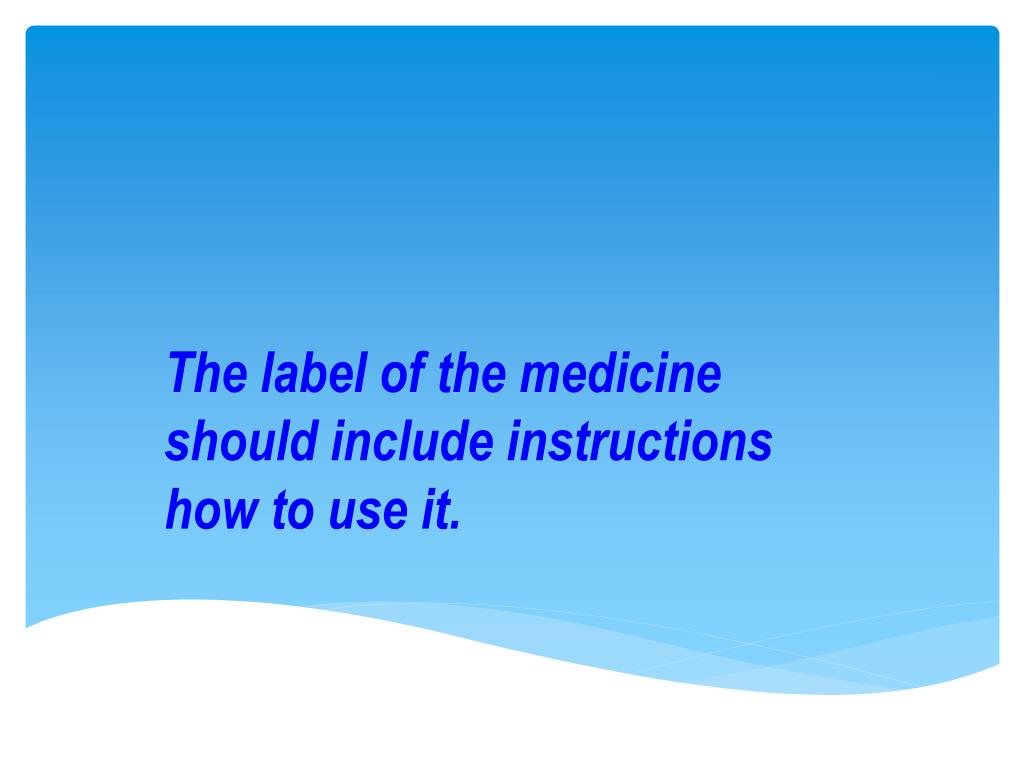 The label of the medicine should include instructions how to use it.